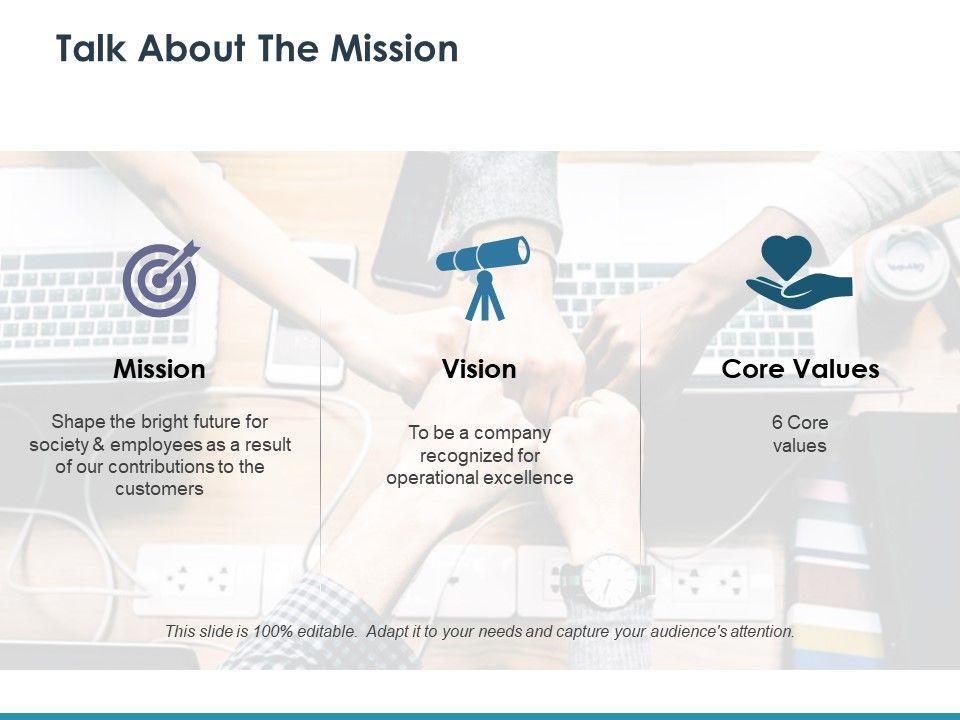 Talk About The Mission

Mission

Shape the bright future for society & employees as a result of our contributions to the customers

Vision

To be a company recognized for operational excellence

Core Values

6 Core values

This slide is 100% editable. Adapt it to your needs and capture your audience's attention.